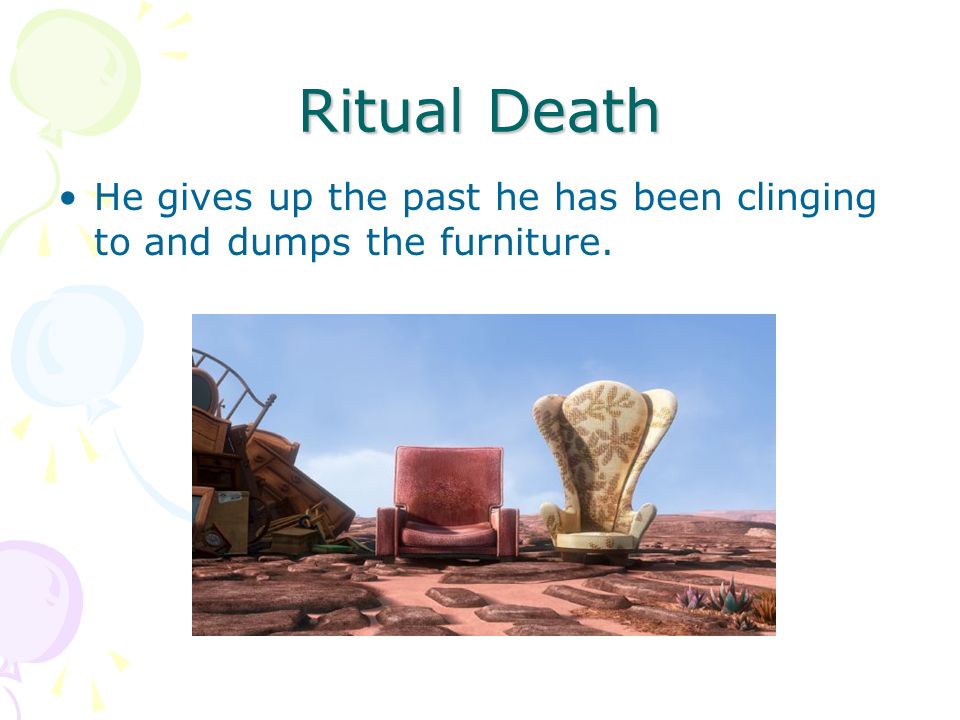 Ritual Death

• He gives up the past he has been clinging to and dumps the furniture.